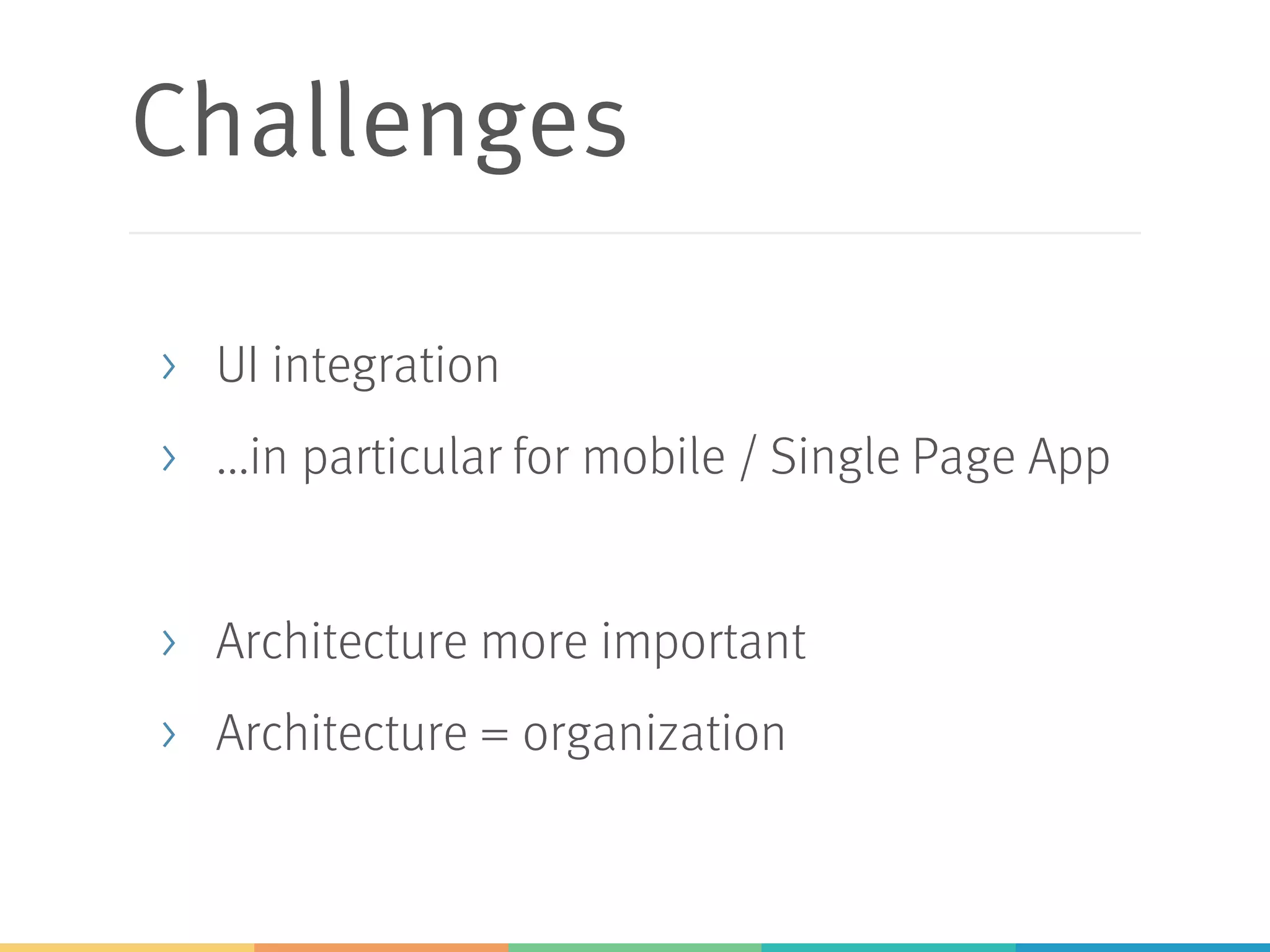 Challenges

› UI integration

› ...in particular for mobile / Single Page App

› Architecture more important

› Architecture = organization